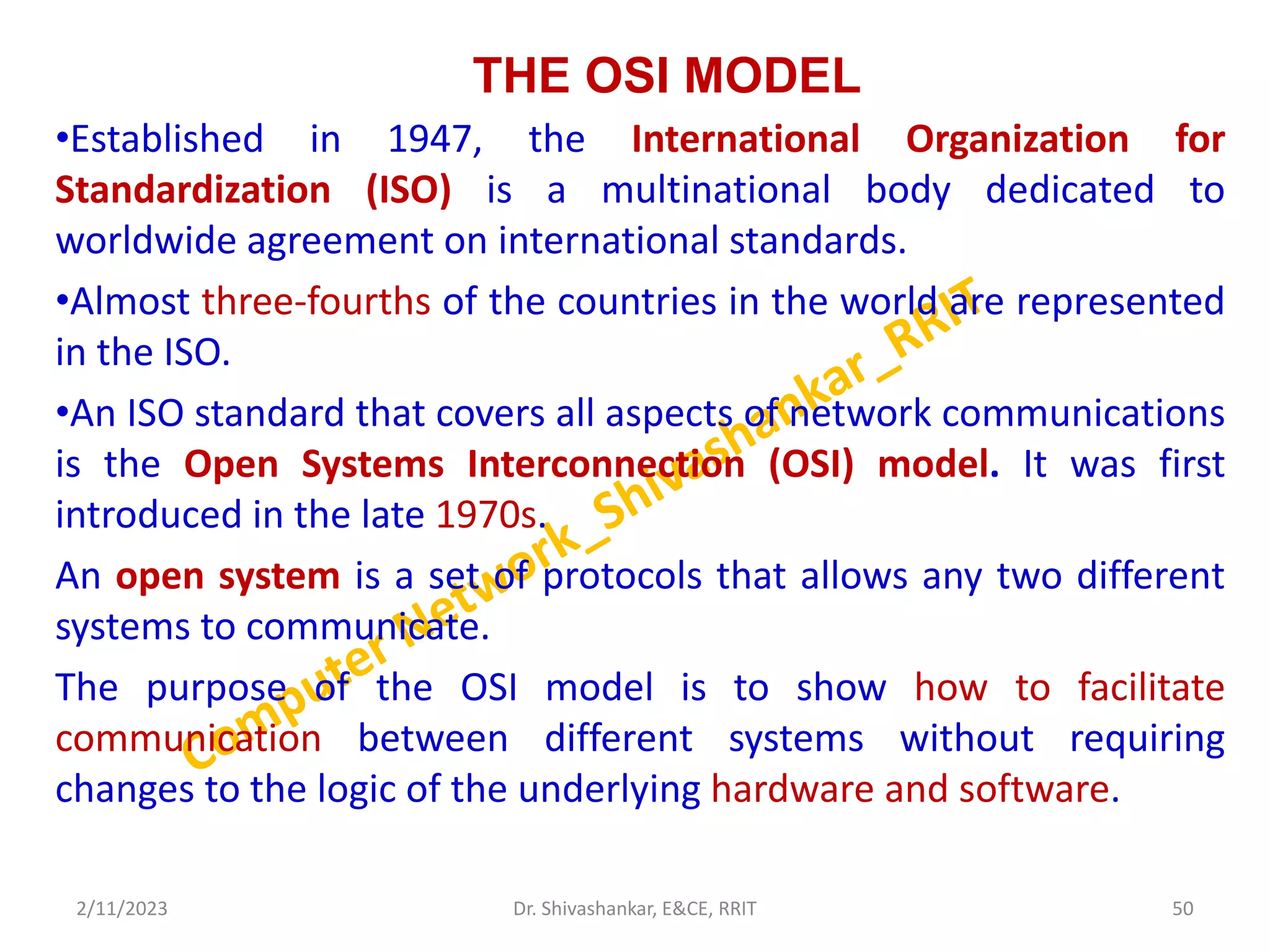 THE OSI MODEL

•Established in 1947, the International Organization for Standardization (ISO) is a multinational body dedicated to worldwide agreement on international standards.

•Almost three-fourths of the countries in the world are represented in the ISO.

•An ISO standard that covers all aspects of network communications is the Open Systems Interconnection (OSI) model. It was first introduced in the late 1970s.

An open system is a set of protocols that allows any two different systems to communicate.

The purpose of the OSI model is to show how to facilitate communication between different systems without requiring changes to the logic of the underlying hardware and software.

Computer Network_Shivashankar_RRIT

2/11/2023

Dr. Shivashankar, E&CE, RRIT

50